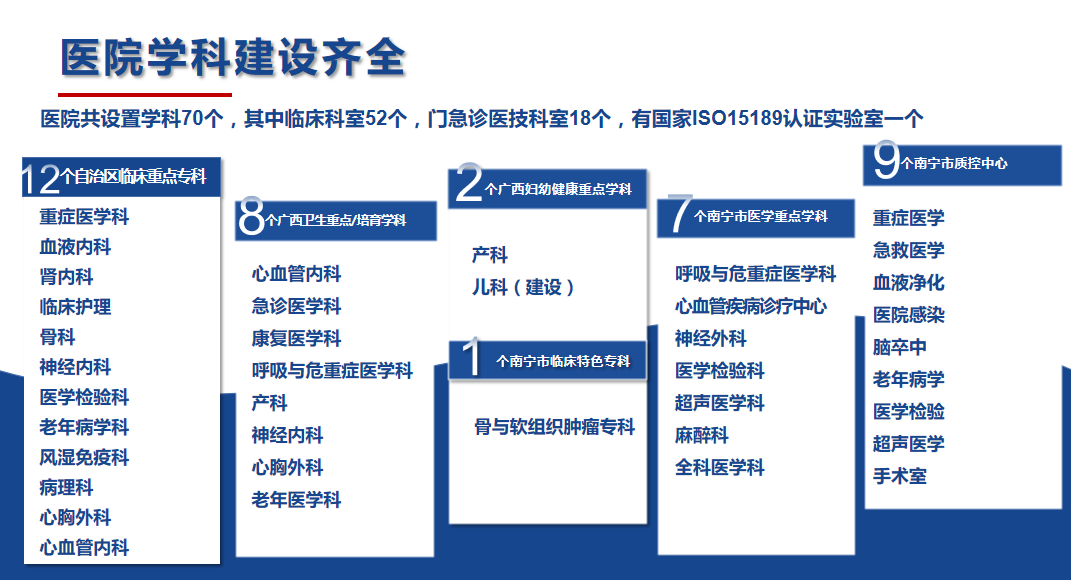 医院学科建设齐全

医院共设置学科70个，其中临床科室52个，门急诊医技科室18个，有国家ISO15189认证实验室一个

12个自治区临床重点专科

重症医学科
血液内科
肾内科
临床护理
骨科
神经内科
医学检验科
老年病学科
风湿免疫科
病理科
心胸外科
心血管内科

8个广西卫生重点/培育学科

心血管内科
急诊医学科
康复医学科
呼吸与危重症医学科
产科
神经内科
心胸外科
老年医学科

2个广西妇幼健康重点学科

产科
儿科（建设）

1个南宁市临床特色专科

骨与软组织肿瘤专科

7个南宁市医学重点学科

呼吸与危重症医学科
心血管疾病诊疗中心
神经外科
医学检验科
超声医学科
麻醉科
全科医学科

9个南宁市质控中心

重症医学
急救医学
血液净化
医院感染
脑卒中
老年病学
医学检验
超声医学
手术室